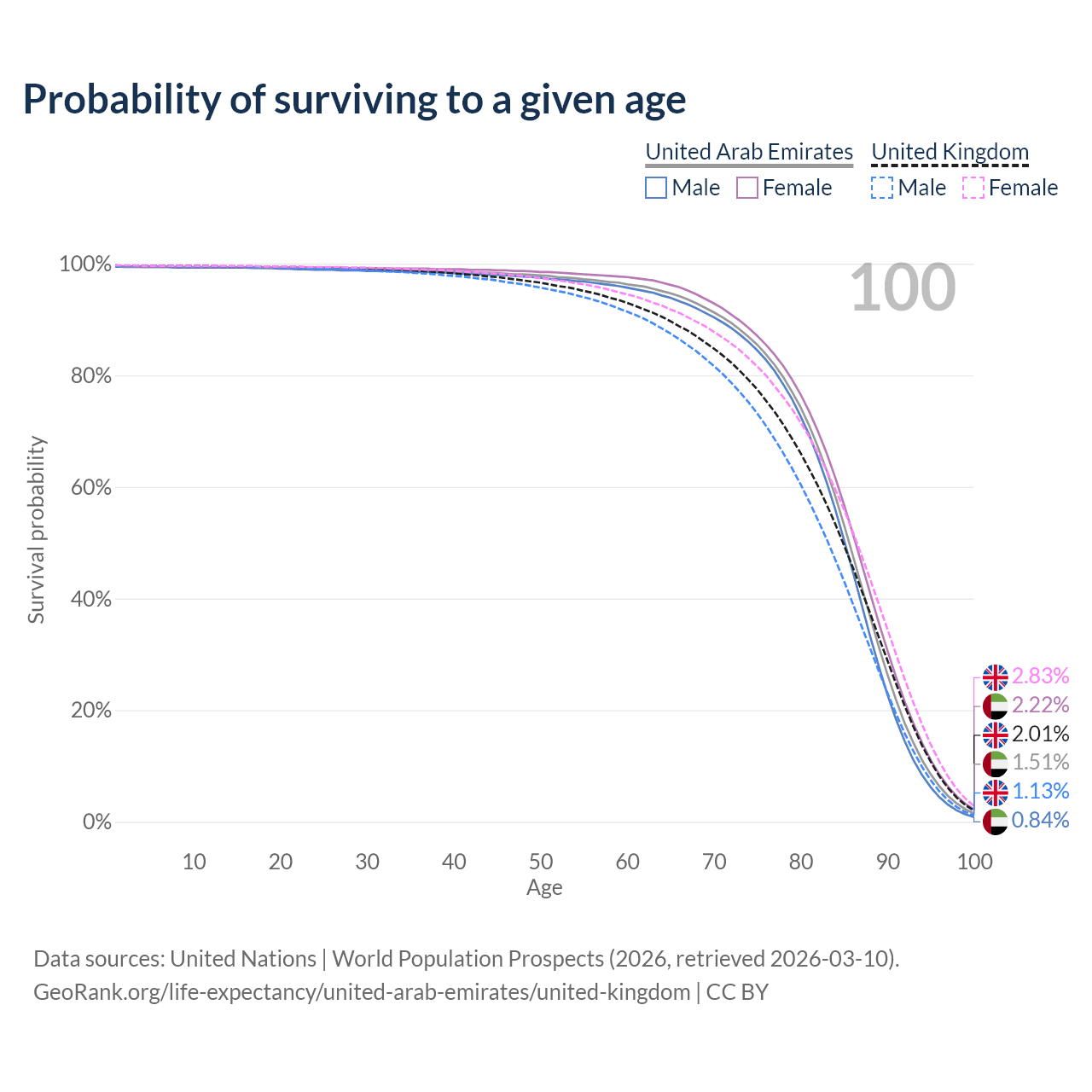 Probability of surviving to a given age

United Arab Emirates
Male Female

United Kingdom
Male Female

100

100%
80%
60%
40%
20%
0%

Survival probability

2.83%
2.22%
2.01%
1.51%
1.13%
0.84%

10 20 30 40 50 60 70 80 90 100
Age

Data sources: United Nations | World Population Prospects (2026, retrieved 2026-03-10).
GeoRank.org/life-expectancy/united-arab-emirates/united-kingdom | CC BY